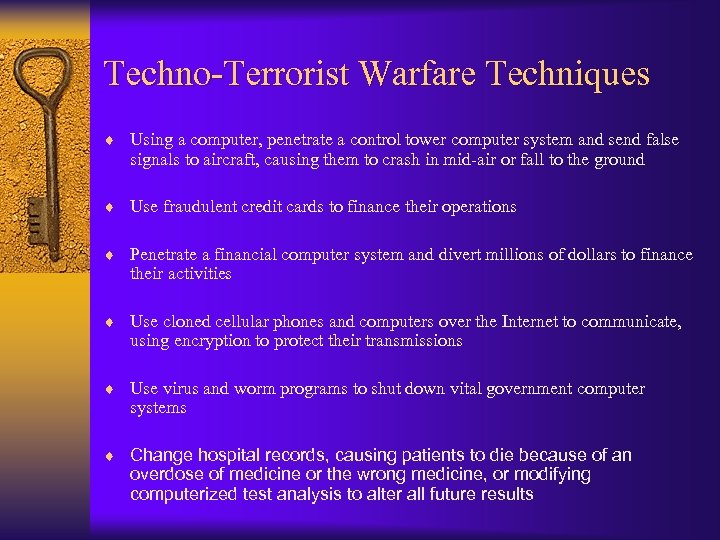 Techno-Terrorist Warfare Techniques

♦ Using a computer, penetrate a control tower computer system and send false signals to aircraft, causing them to crash in mid-air or fall to the ground

♦ Use fraudulent credit cards to finance their operations

♦ Penetrate a financial computer system and divert millions of dollars to finance their activities

♦ Use cloned cellular phones and computers over the Internet to communicate, using encryption to protect their transmissions

♦ Use virus and worm programs to shut down vital government computer systems

♦ Change hospital records, causing patients to die because of an overdose of medicine or the wrong medicine, or modifying computerized test analysis to alter all future results